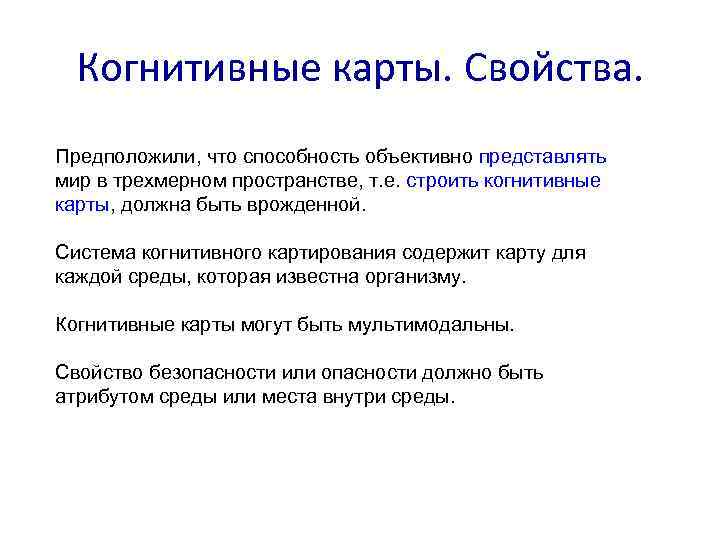 Когнитивные карты. Свойства.

Предположили, что способность объективно представлять мир в трехмерном пространстве, т.е. строить когнитивные карты, должна быть врожденной.

Система когнитивного картирования содержит карту для каждой среды, которая известна организму.

Когнитивные карты могут быть мультимодальны.

Свойство безопасности или опасности должно быть атрибутом среды или места внутри среды.